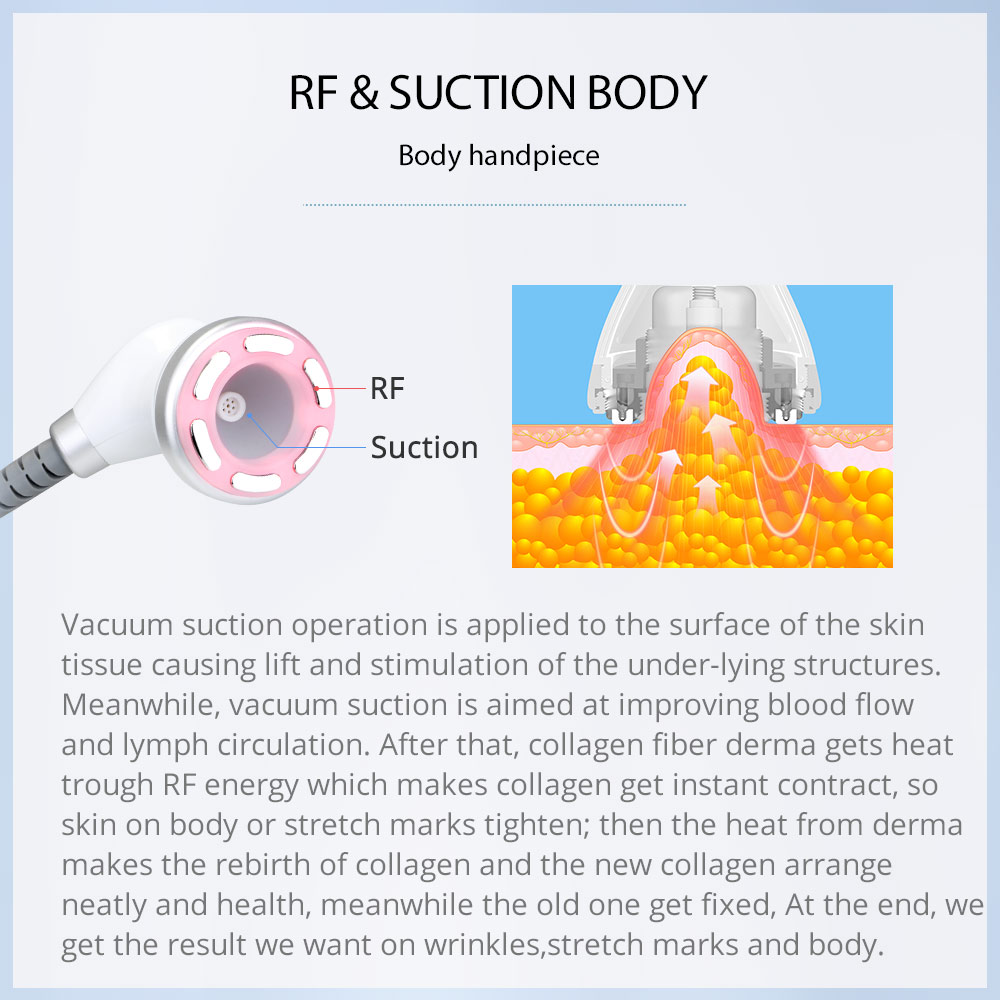 RF & SUCTION BODY

Body handpiece

RF

Suction

Vacuum suction operation is applied to the surface of the skin tissue causing lift and stimulation of the under-lying structures. Meanwhile, vacuum suction is aimed at improving blood flow and lymph circulation. After that, collagen fiber derma gets heat trough RF energy which makes collagen get instant contract, so skin on body or stretch marks tighten; then the heat from derma makes the rebirth of collagen and the new collagen arrange neatly and health, meanwhile the old one get fixed, At the end, we get the result we want on wrinkles,stretch marks and body.